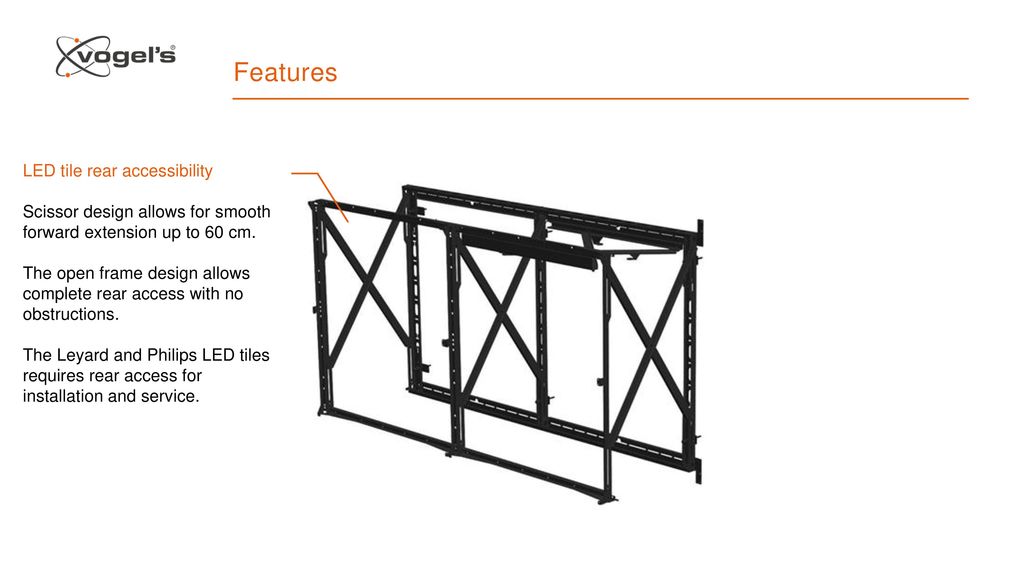 vogel's®

Features

LED tile rear accessibility

Scissor design allows for smooth forward extension up to 60 cm.

The open frame design allows complete rear access with no obstructions.

The Leyard and Philips LED tiles requires rear access for installation and service.